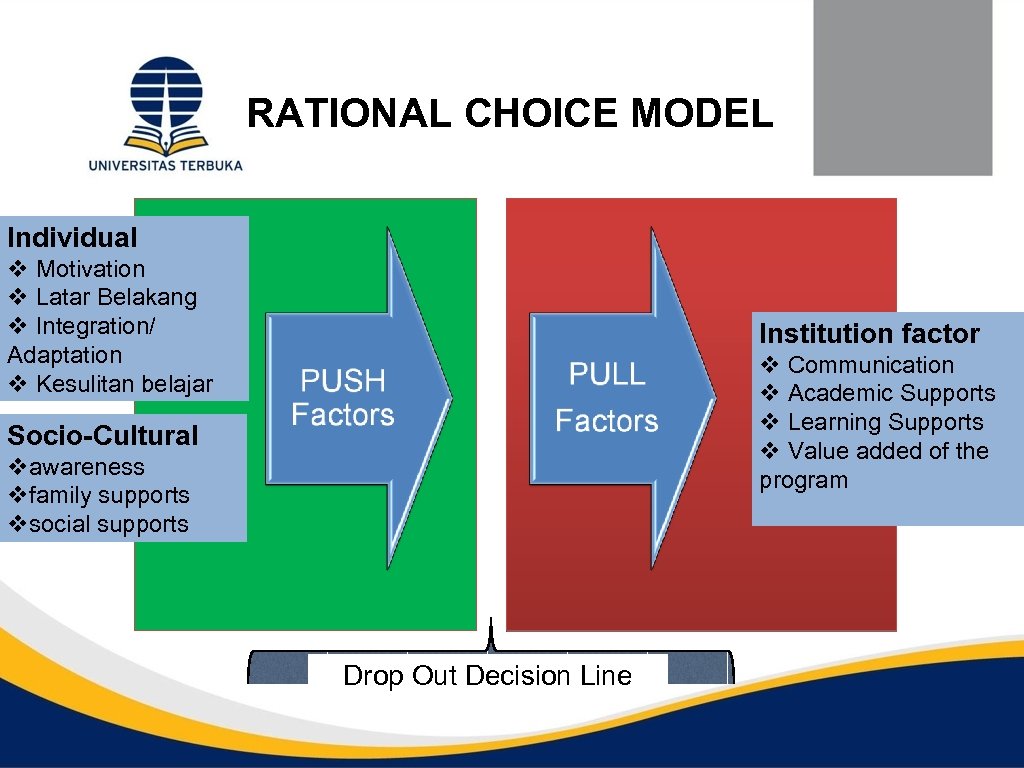 UNIVERSITAS TERBUKA

RATIONAL CHOICE MODEL

Individual
❖ Motivation
❖ Latar Belakang
❖ Integration/ Adaptation
❖ Kesulitan belajar

Socio-Cultural
❖awareness
❖family supports
❖social supports

PUSH Factors

PULL Factors

Institution factor
❖ Communication
❖ Academic Supports
❖ Learning Supports
❖ Value added of the program

Drop Out Decision Line